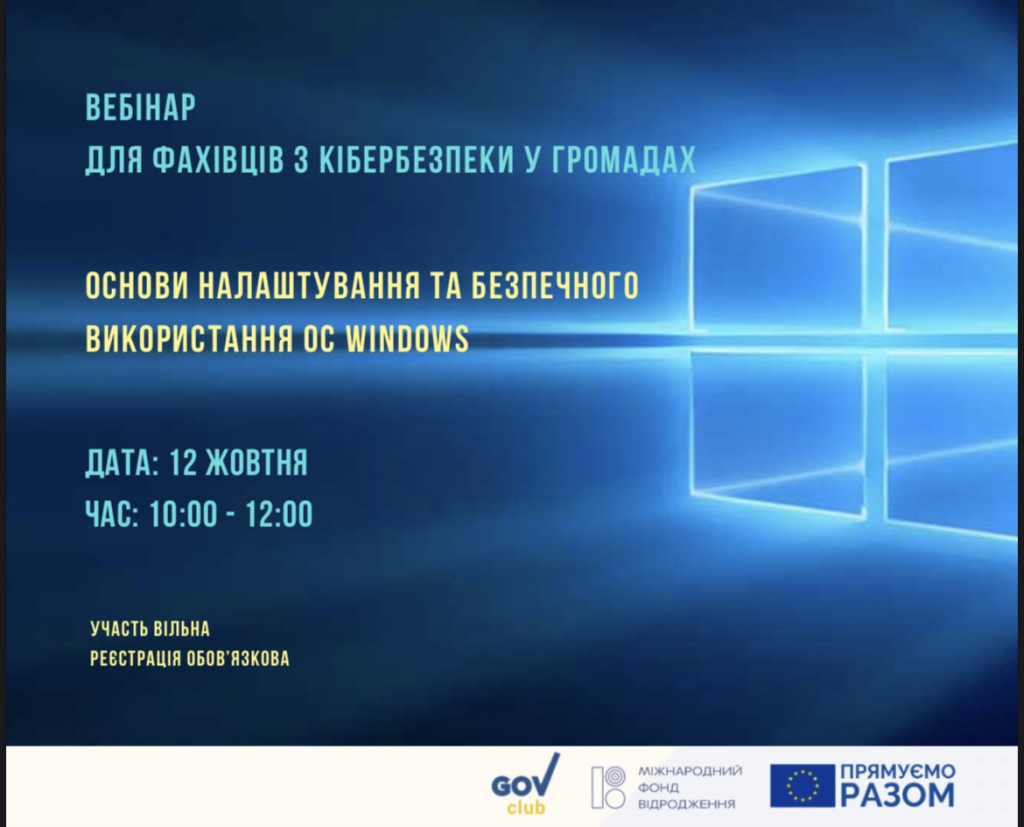 ВЕБІНАР
ДЛЯ ФАХІВЦІВ З КІБЕРБЕЗПЕКИ У ГРОМАДАХ

ОСНОВИ НАЛАШТУВАННЯ ТА БЕЗПЕЧНОГО ВИКОРИСТАННЯ ОС WINDOWS

ДАТА: 12 ЖОВТНЯ
ЧАС: 10:00 - 12:00

УЧАСТЬ ВІЛЬНА
РЕЄСТРАЦІЯ ОБОВ'ЯЗКОВА

GOV club

МІЖНАРОДНИЙ ФОНД ВІДРОДЖЕННЯ

ПРЯМУЄМО РАЗОМ